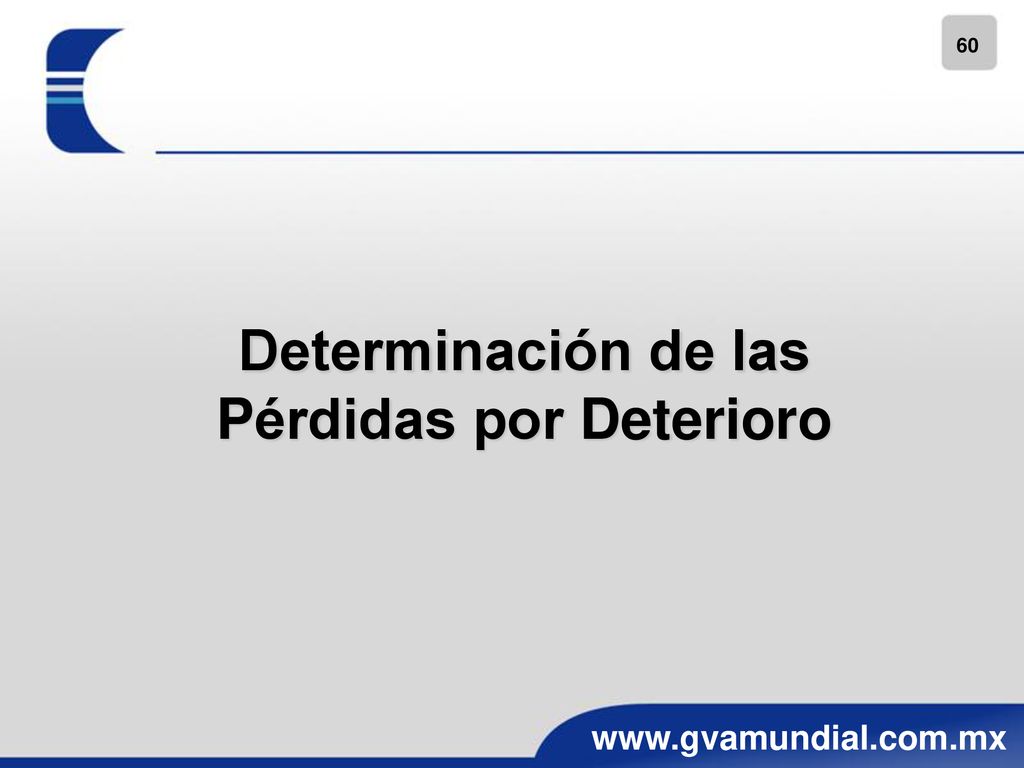 60

Determinación de las Pérdidas por Deterioro

www.gvamundial.com.mx